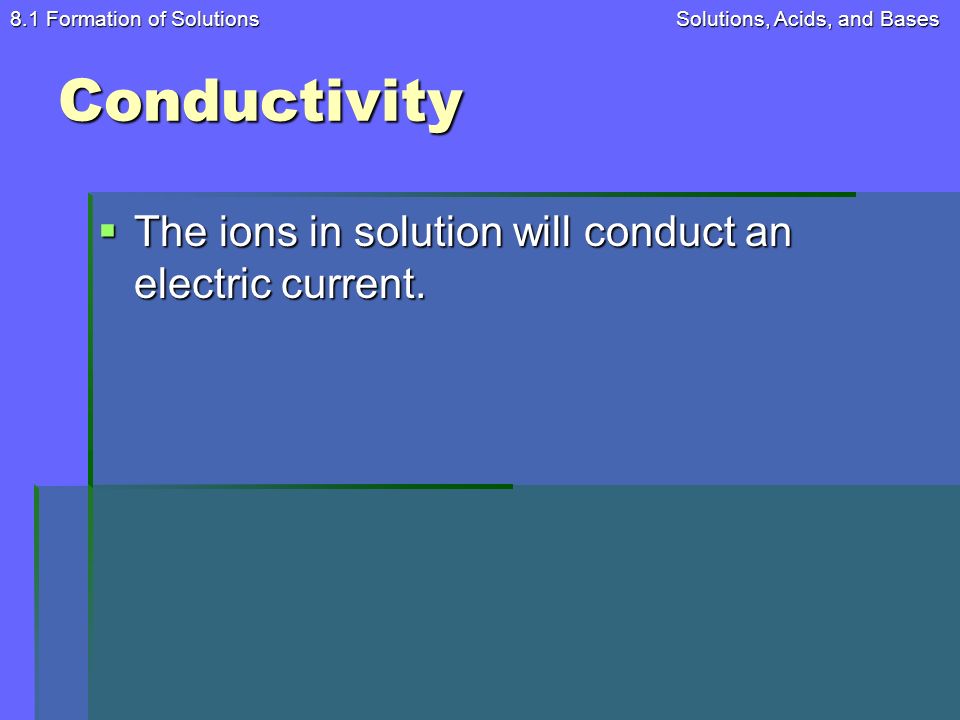 8.1 Formation of Solutions

Solutions, Acids, and Bases

Conductivity

The ions in solution will conduct an electric current.